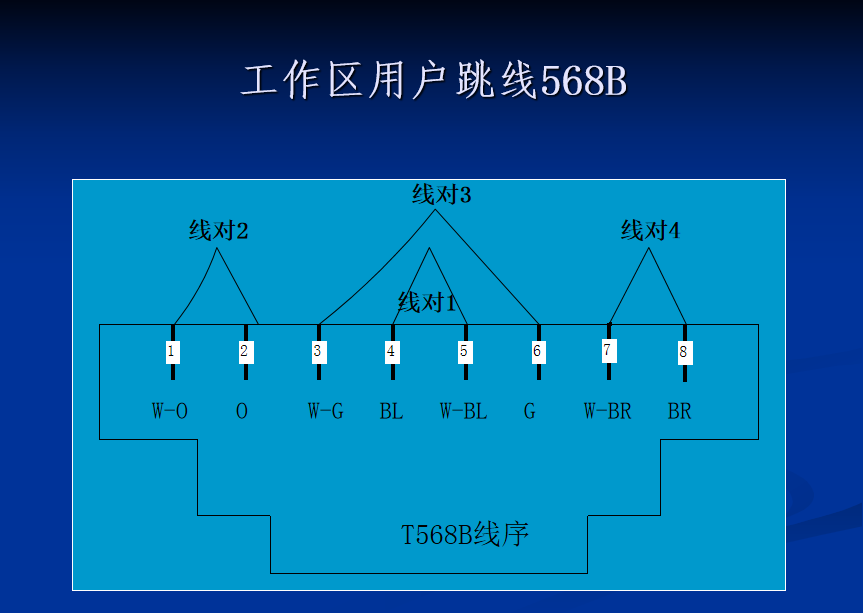 工作区用户跳线568B

线对3

线对2

线对4

线对1

1 2 3 4 5 6 7 8

W-O O W-G BL W-BL G W-BR BR

T568B线序